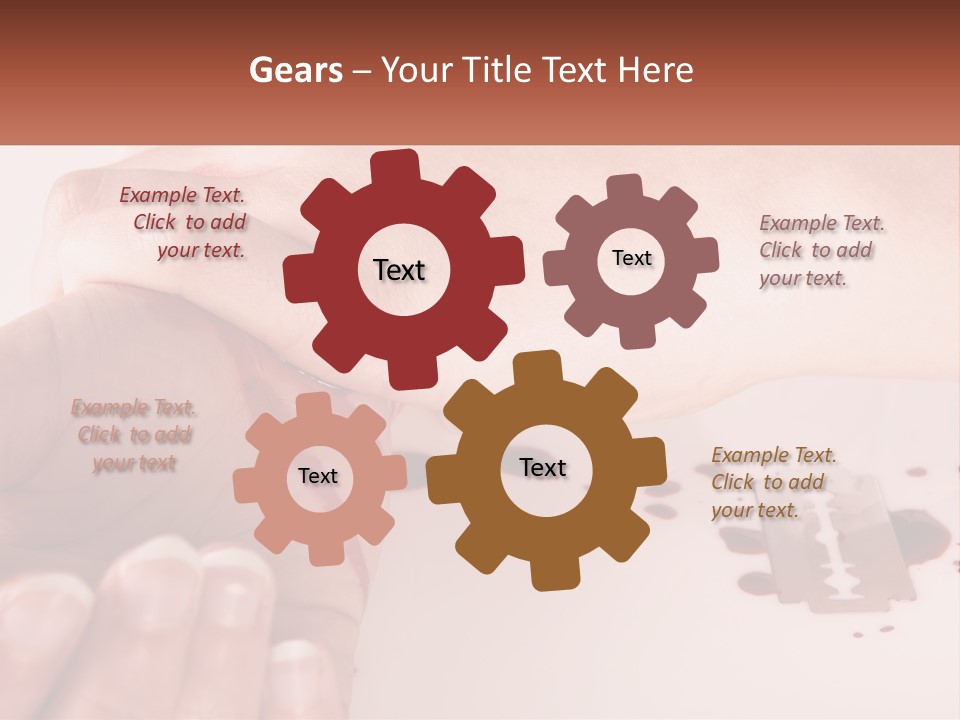 Gears – Your Title Text Here

Example Text. Click to add your text.

Text

Text

Example Text. Click to add your text.

Example Text. Click to add your text

Text

Text

Example Text. Click to add your text.